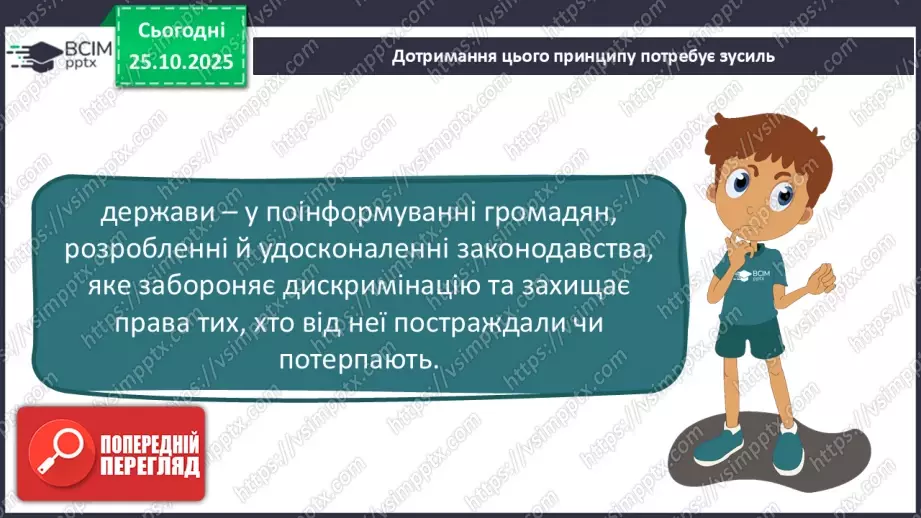 ВСІМ pptx

Сьогодні 25.10.2025

Дотримання цього принципу потребує зусиль

держави – у поінформуванні громадян, розробленні й удосконаленні законодавства, яке забороняє дискримінацію та захищає права тих, хто від неї постраждали чи потерпають.

ВСІМ pptx

ПОПЕРЕДНІЙ ПЕРЕГЛЯД

https://vsimpptx.com